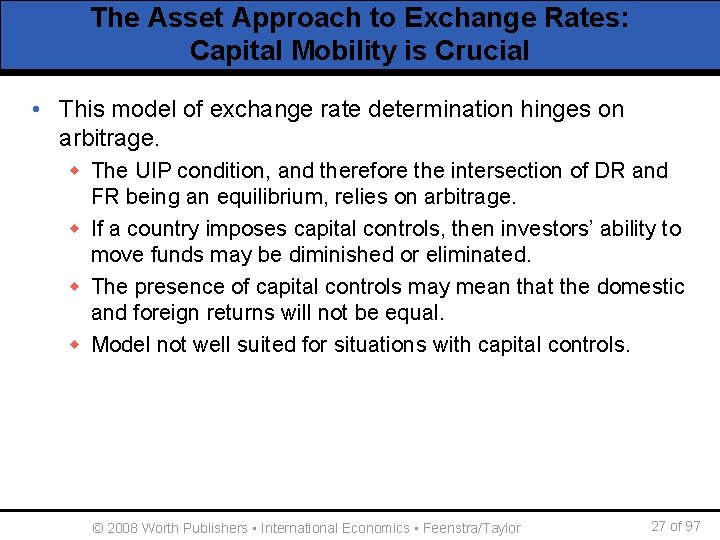 The Asset Approach to Exchange Rates: Capital Mobility is Crucial

• This model of exchange rate determination hinges on arbitrage.
  ◆ The UIP condition, and therefore the intersection of DR and FR being an equilibrium, relies on arbitrage.
  ◆ If a country imposes capital controls, then investors' ability to move funds may be diminished or eliminated.
  ◆ The presence of capital controls may mean that the domestic and foreign returns will not be equal.
  ◆ Model not well suited for situations with capital controls.

© 2008 Worth Publishers ▪ International Economics ▪ Feenstra/Taylor

27 of 97